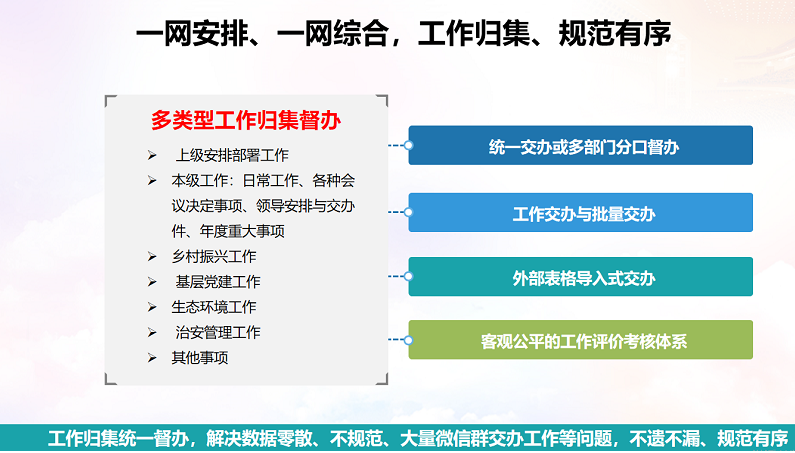 一网安排、一网综合，工作归集、规范有序

多类型工作归集督办

➢ 上级安排部署工作
➢ 本级工作：日常工作、各种会议决定事项、领导安排与交办件、年度重大事项
➢ 乡村振兴工作
➢ 基层党建工作
➢ 生态环境工作
➢ 治安管理工作
➢ 其他事项

统一交办或多部门分口督办

工作交办与批量交办

外部表格导入式交办

客观公平的工作评价考核体系

工作归集统一督办，解决数据零散、不规范、大量微信群交办工作等问题，不遗不漏、规范有序